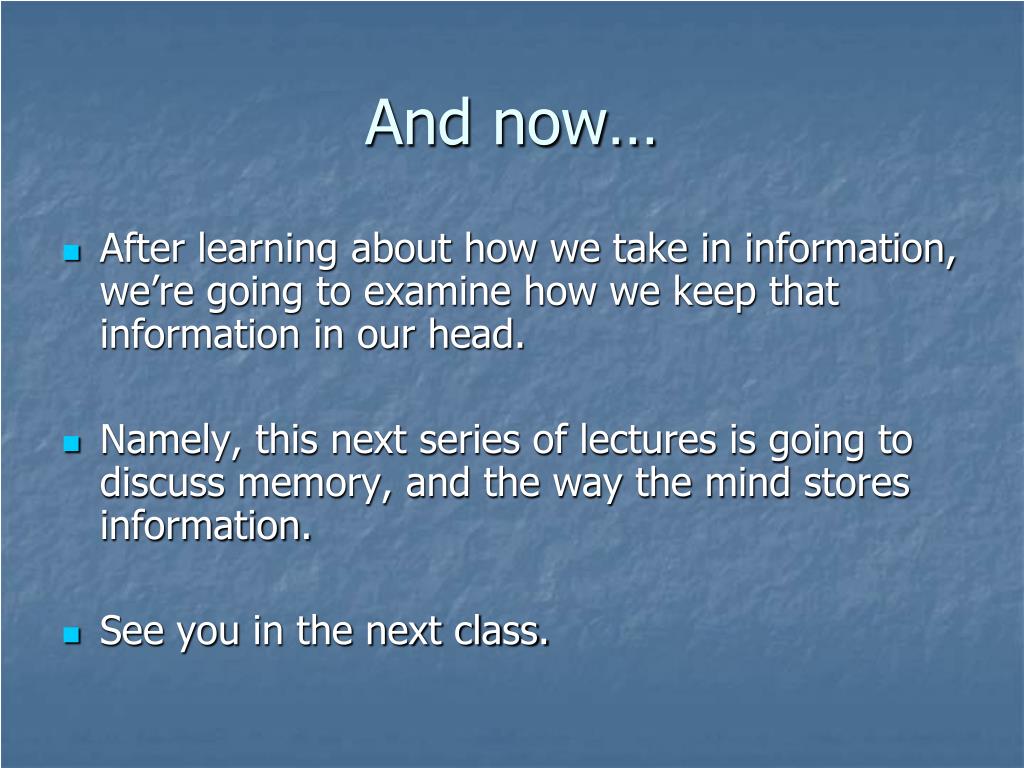 And now…

After learning about how we take in information, we’re going to examine how we keep that information in our head.

Namely, this next series of lectures is going to discuss memory, and the way the mind stores information.

See you in the next class.